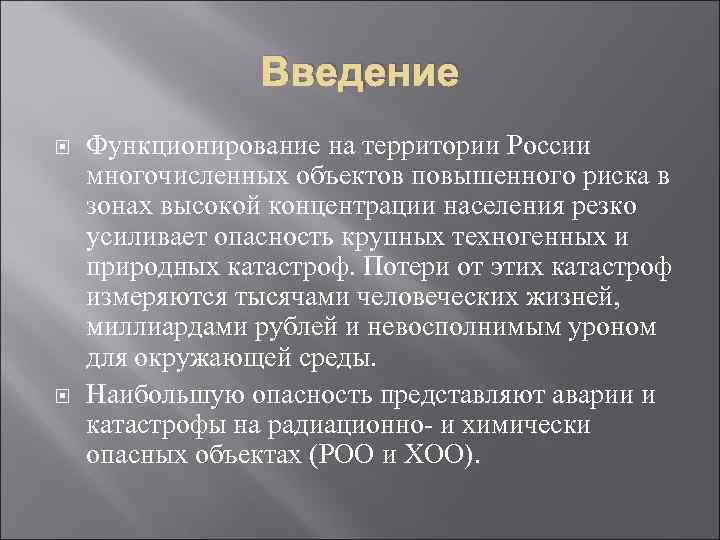 Введение

Функционирование на территории России многочисленных объектов повышенного риска в зонах высокой концентрации населения резко усиливает опасность крупных техногенных и природных катастроф. Потери от этих катастроф измеряются тысячами человеческих жизней, миллиардами рублей и невосполнимым уроном для окружающей среды.

Наибольшую опасность представляют аварии и катастрофы на радиационно- и химически опасных объектах (РОО и ХОО).